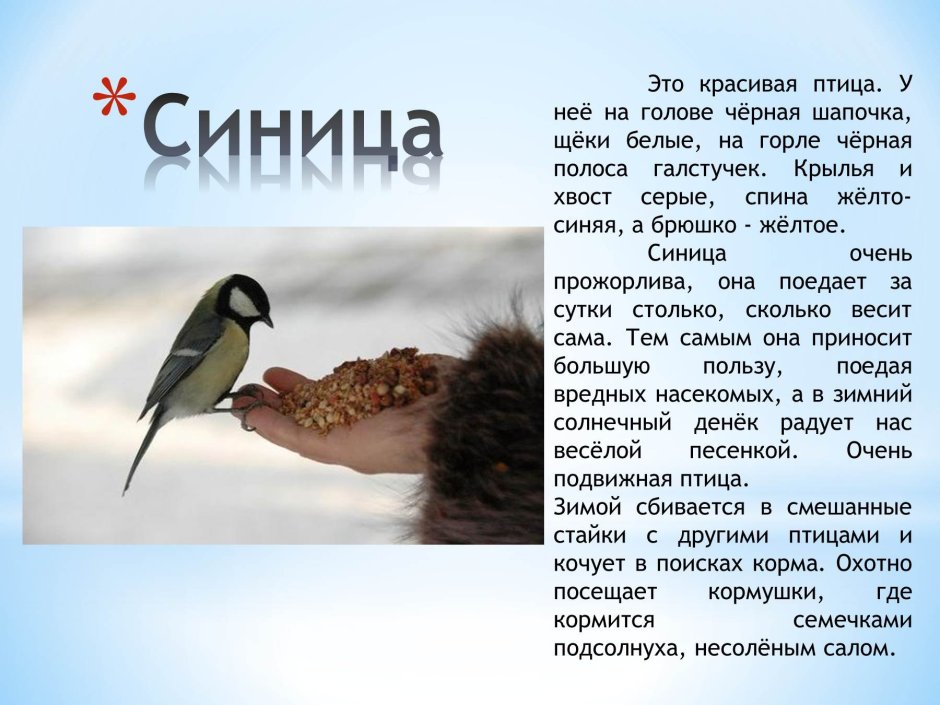 *Синица

Это красивая птица. У неё на голове чёрная шапочка, щёки белые, на горле чёрная полоса галстучек. Крылья и хвост серые, спина жёлто-синяя, а брюшко - жёлтое.

Синица очень прожорлива, она поедает за сутки столько, сколько весит сама. Тем самым она приносит большую пользу, поедая вредных насекомых, а в зимний солнечный денёк радует нас весёлой песенкой. Очень подвижная птица.

Зимой сбивается в смешанные стайки с другими птицами и кочует в поисках корма. Охотно посещает кормушки, где кормится семечками подсолнуха, несолёным салом.